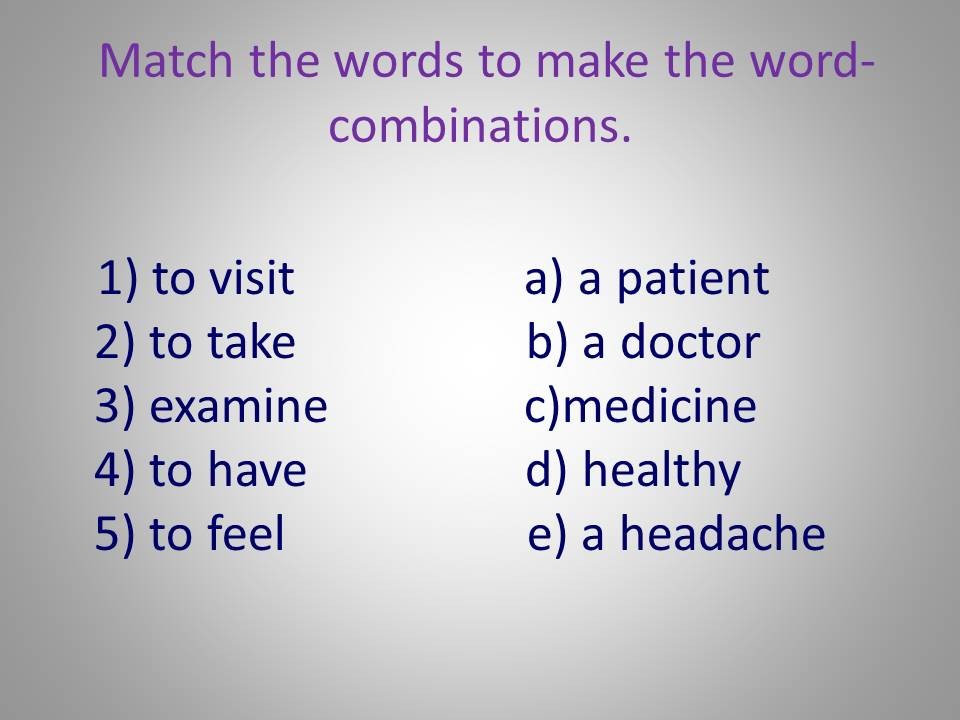 Match the words to make the word-combinations.

1) to visit
2) to take
3) examine
4) to have
5) to feel

a) a patient
b) a doctor
c)medicine
d) healthy
e) a headache